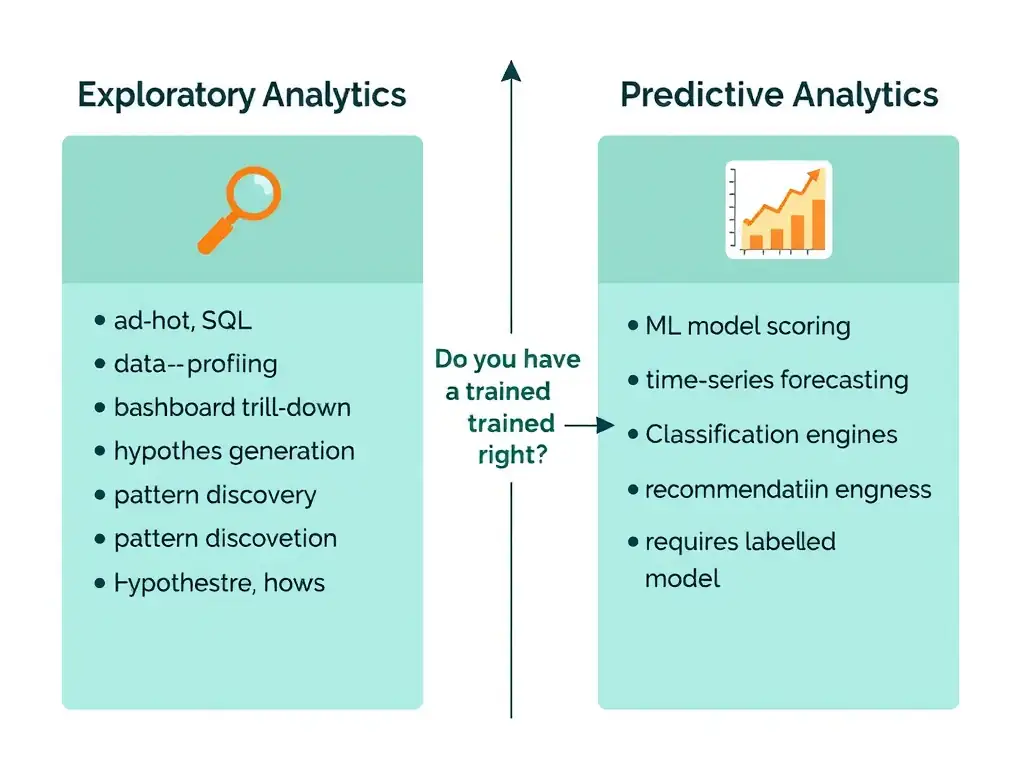 Exploratory Analytics

• ad-hot, SQL
• data--profiing
• bashboard trill-down
• hypothes generation
• pattern discovery
• pattern discovetion
• Hypothestre, hows

Do you have a trained trained right?

Predictive Analytics

• ML model scoring
• time-series forecasting
• Classification engines
• recommendatiin engness
• requires labelled model